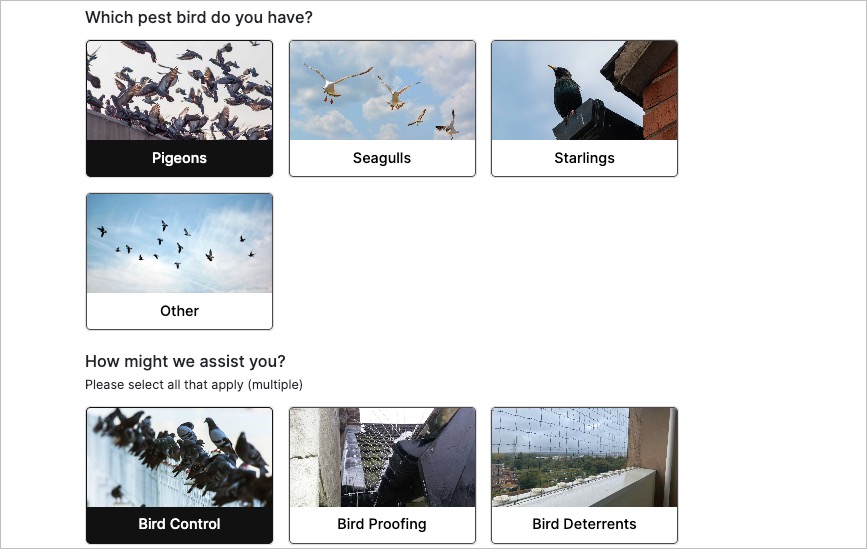 Which pest bird do you have?

Pigeons

Seagulls

Starlings

Other

How might we assist you?

Please select all that apply (multiple)

Bird Control

Bird Proofing

Bird Deterrents